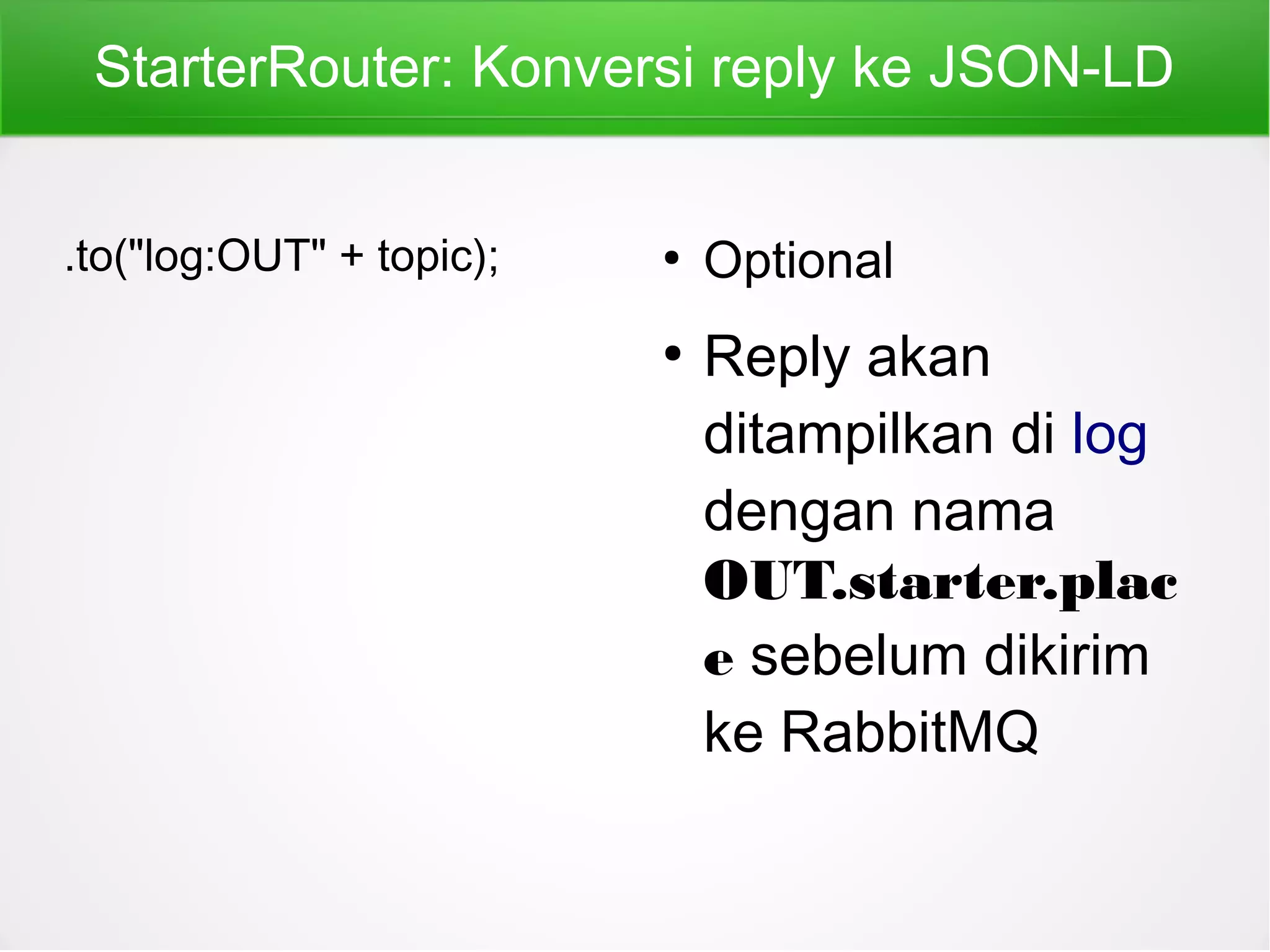 StarterRouter: Konversi reply ke JSON-LD

.to("log:OUT" + topic);

• Optional

• Reply akan ditampilkan di log dengan nama OUT.starter.place sebelum dikirim ke RabbitMQ